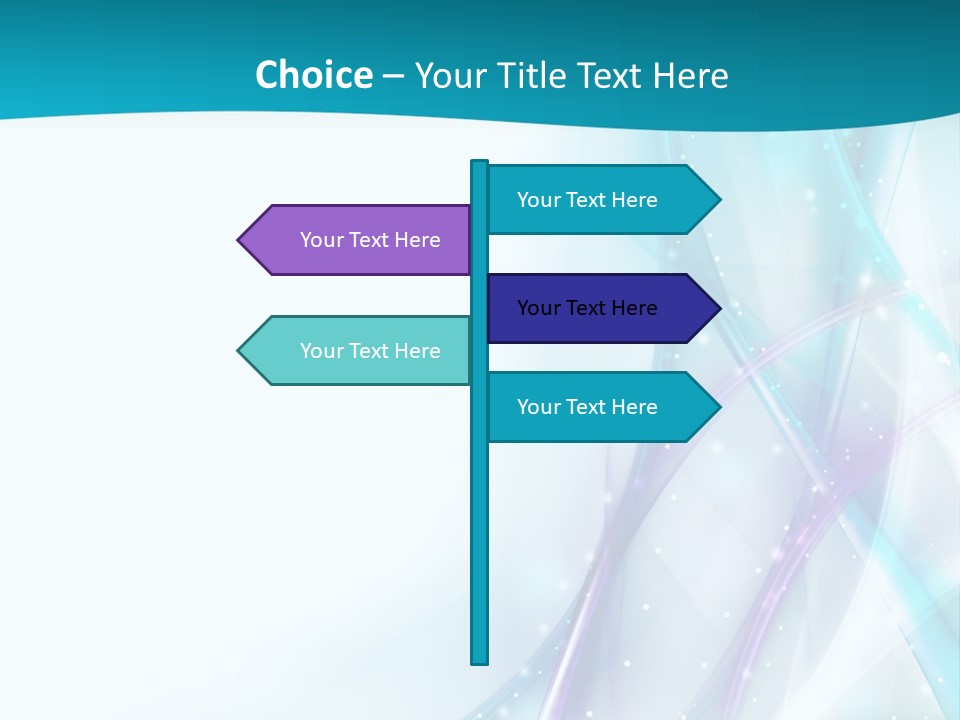 Choice – Your Title Text Here

Your Text Here

Your Text Here

Your Text Here

Your Text Here

Your Text Here